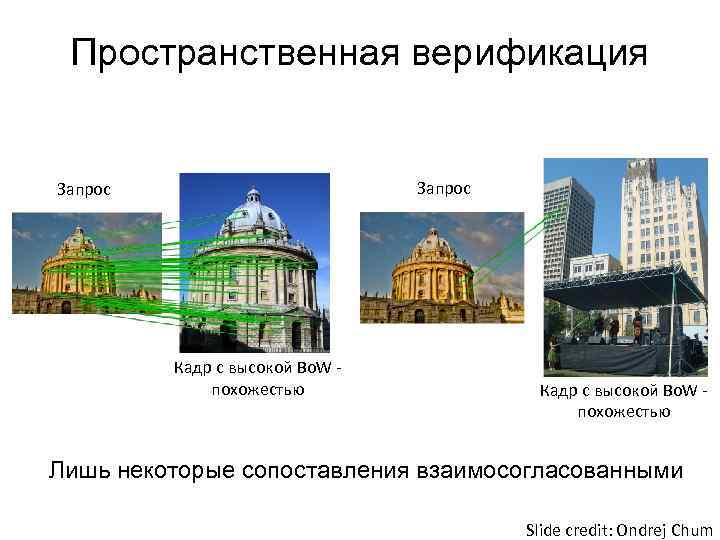 Пространственная верификация

Запрос

Кадр с высокой BoW - похожестью

Запрос

Кадр с высокой BoW - похожестью

Лишь некоторые сопоставления взаимосогласованными

Slide credit: Ondrej Chum